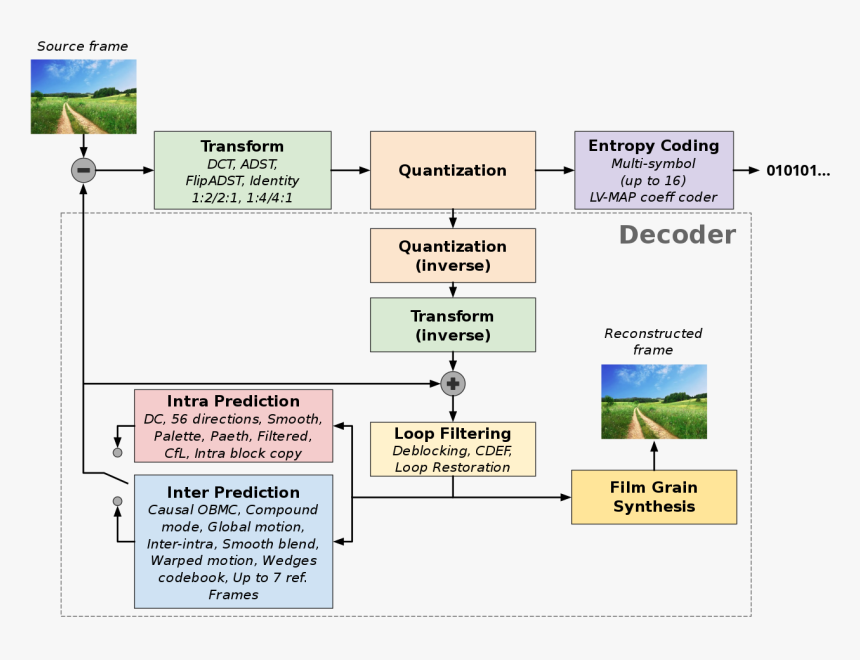 Source frame

Transform
DCT, ADST, FlipADST, Identity 1:2/2:1, 1:4/4:1

Quantization

Entropy Coding
Multi-symbol (up to 16) LV-MAP coeff coder

010101...

Decoder

Quantization (inverse)

Transform (inverse)

Reconstructed frame

Intra Prediction
DC, 56 directions, Smooth, Palette, Paeth, Filtered, CfL, Intra block copy

Loop Filtering
Deblocking, CDEF, Loop Restoration

Inter Prediction
Causal OBMC, Compound mode, Global motion, Inter-intra, Smooth blend, Warped motion, Wedges codebook, Up to 7 ref. Frames

Film Grain Synthesis